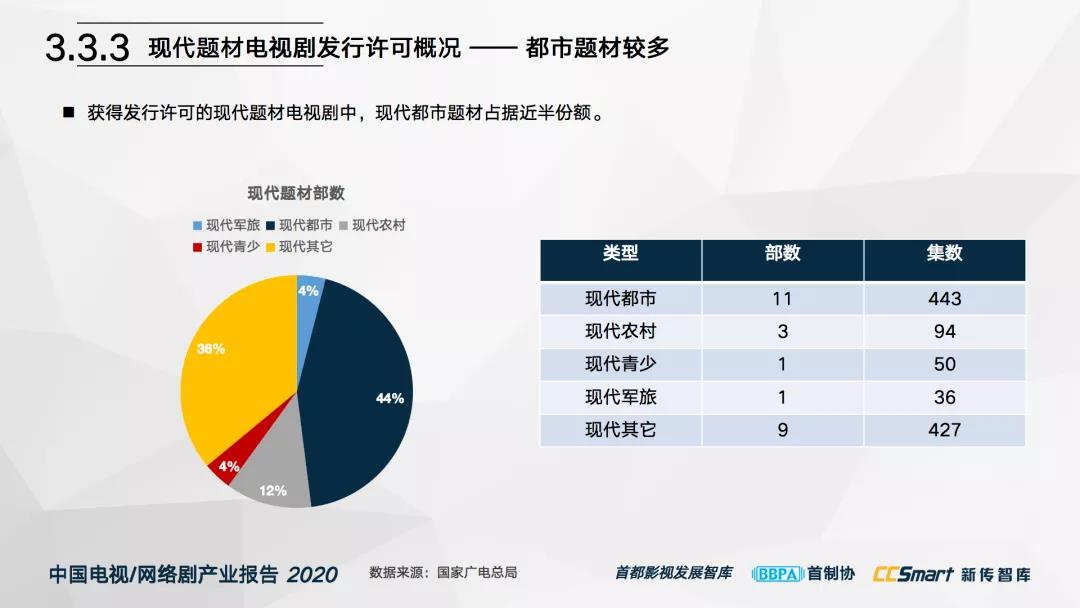 3.3.3 现代题材电视剧发行许可概况 —— 都市题材较多

■ 获得发行许可的现代题材电视剧中，现代都市题材占据近半份额。

现代题材部数

现代军旅 现代都市 现代农村
现代青少 现代其它

4%
44%
12%
4%
36%

| 类型 | 部数 | 集数 |
|---|---|---|
| 现代都市 | 11 | 443 |
| 现代农村 | 3 | 94 |
| 现代青少 | 1 | 50 |
| 现代军旅 | 1 | 36 |
| 现代其它 | 9 | 427 |

中国电视/网络剧产业报告 2020 数据来源：国家广电总局 首都影视发展智库 BBPA 首制协 CCSmart 新传智库